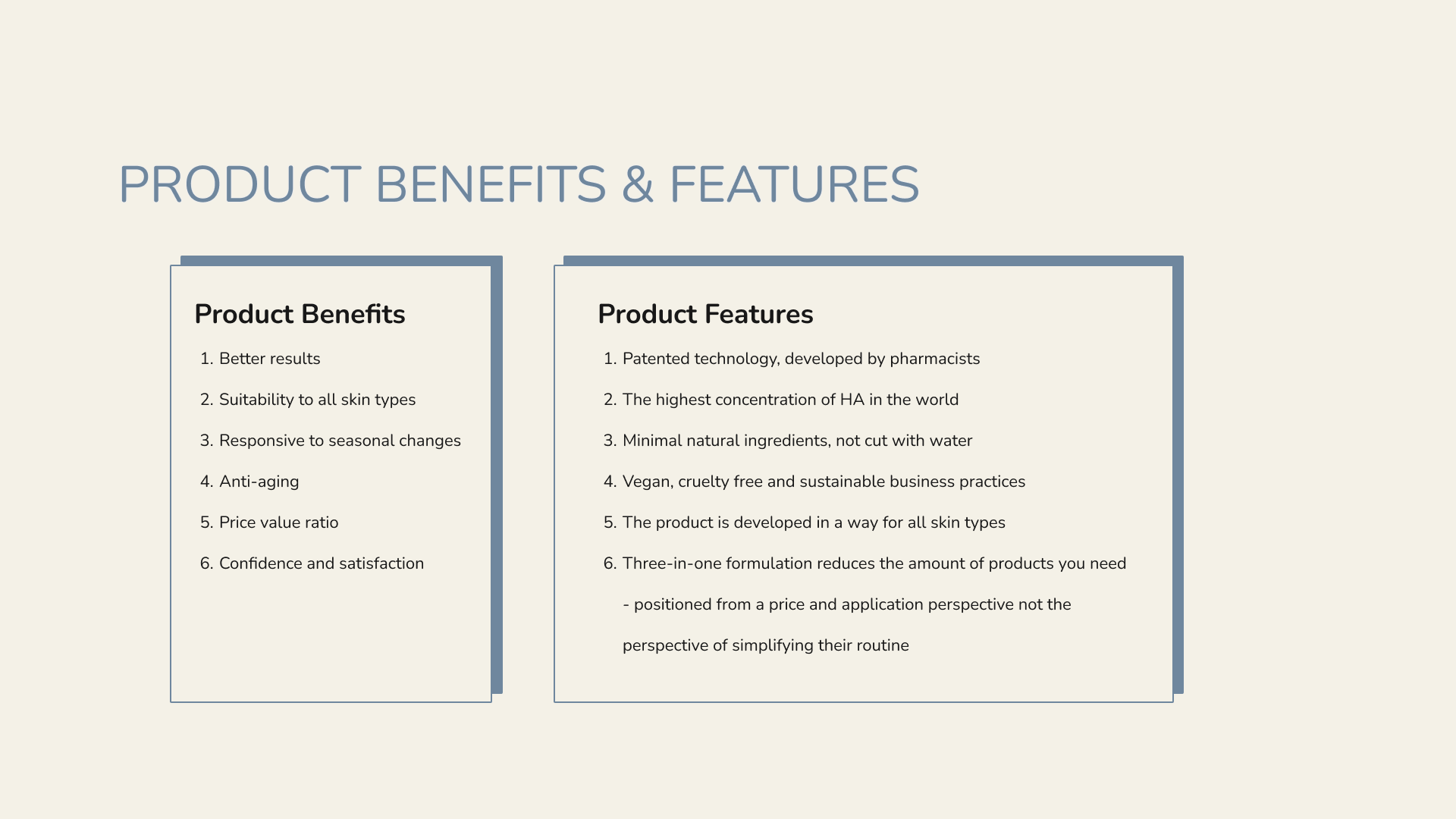 PRODUCT BENEFITS & FEATURES

Product Benefits

1. Better results
2. Suitability to all skin types
3. Responsive to seasonal changes
4. Anti-aging
5. Price value ratio
6. Confidence and satisfaction

Product Features

1. Patented technology, developed by pharmacists
2. The highest concentration of HA in the world
3. Minimal natural ingredients, not cut with water
4. Vegan, cruelty free and sustainable business practices
5. The product is developed in a way for all skin types
6. Three-in-one formulation reduces the amount of products you need - positioned from a price and application perspective not the perspective of simplifying their routine